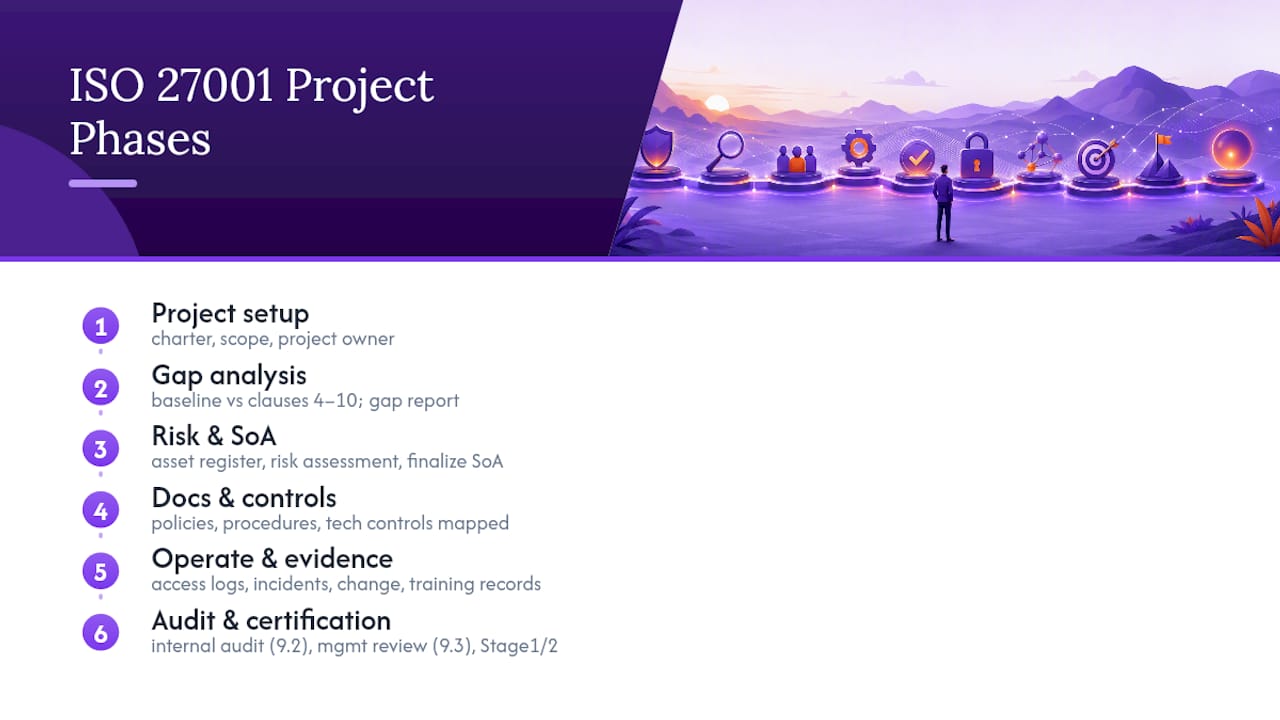 ISO 27001 Project Phases

1 Project setup
charter, scope, project owner

2 Gap analysis
baseline vs clauses 4–10; gap report

3 Risk & SoA
asset register, risk assessment, finalize SoA

4 Docs & controls
policies, procedures, tech controls mapped

5 Operate & evidence
access logs, incidents, change, training records

6 Audit & certification
internal audit (9.2), mgmt review (9.3), Stage1/2